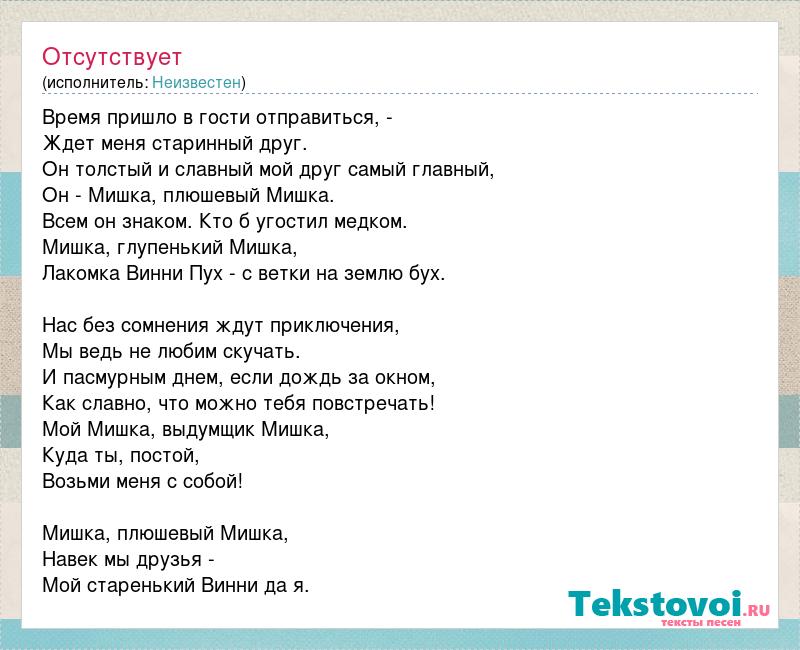 Отсутствует
(исполнитель: Неизвестен)

Время пришло в гости отправиться, -
Ждет меня старинный друг.
Он толстый и славный мой друг самый главный,
Он - Мишка, плюшевый Мишка.
Всем он знаком. Кто б угостил медком.
Мишка, глупенький Мишка,
Лакомка Винни Пух - с ветки на землю бух.

Нас без сомнения ждут приключения,
Мы ведь не любим скучать.
И пасмурным днем, если дождь за окном,
Как славно, что можно тебя повстречать!
Мой Мишка, выдумщик Мишка,
Куда ты, постой,
Возьми меня с собой!

Мишка, плюшевый Мишка,
Навек мы друзья -
Мой старенький Винни да я.

Tekstovoi.RU
тексты песен